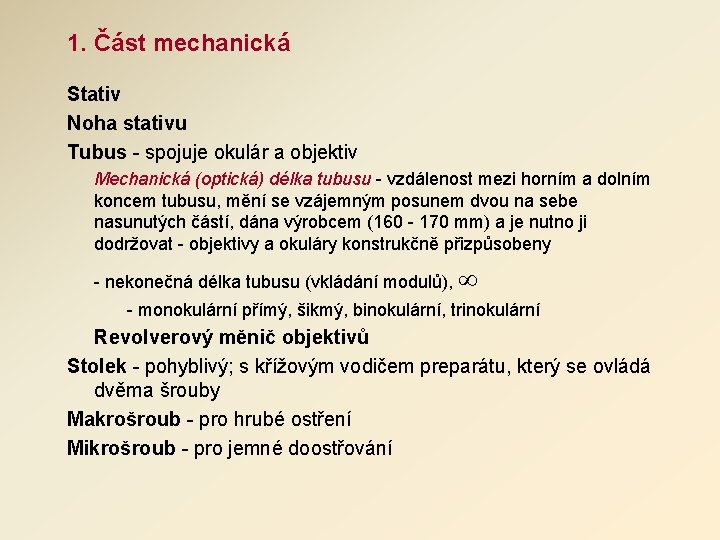 1. Část mechanická

Stativ

Noha stativu

Tubus - spojuje okulár a objektiv

Mechanická (optická) délka tubusu - vzdálenost mezi horním a dolním koncem tubusu, mění se vzájemným posunem dvou na sebe nasunutých částí, dána výrobcem (160 - 170 mm) a je nutno ji dodržovat - objektivy a okuláry konstrukčně přizpůsobeny

- nekonečná délka tubusu (vkládání modulů), $\infty$

- monokulární přímý, šikmý, binokulární, trinokulární

Revolverový měnič objektivů

Stolek - pohyblivý; s křížovým vodičem preparátu, který se ovládá dvěma šrouby

Makrošroub - pro hrubé ostření

Mikrošroub - pro jemné doostřování